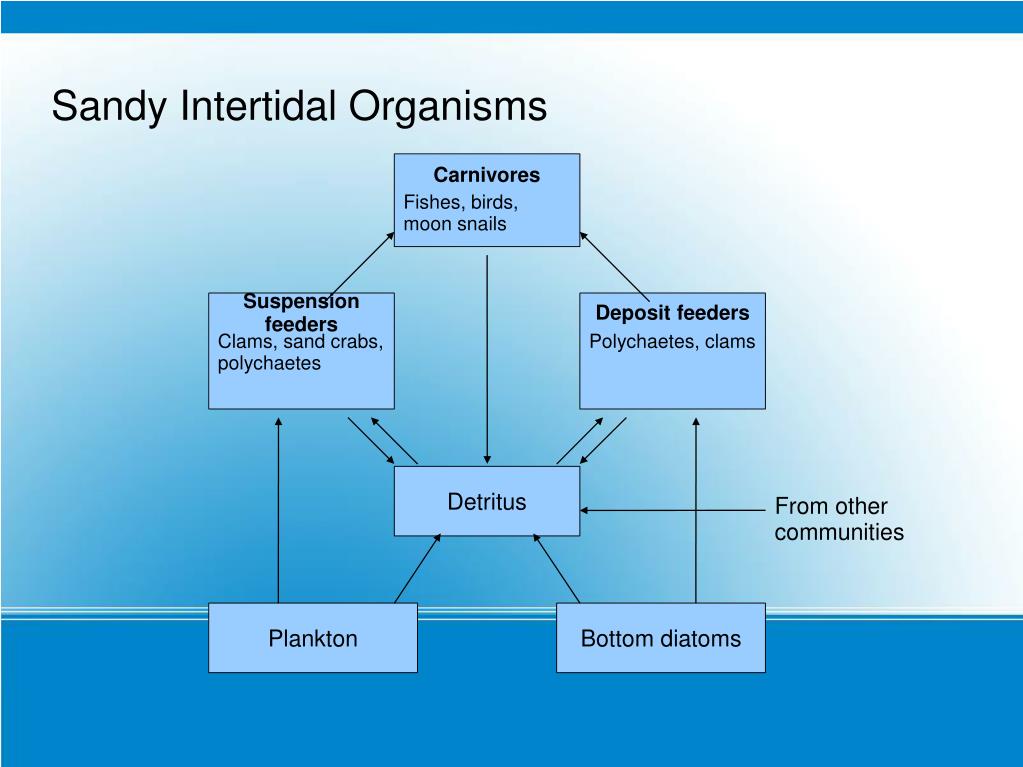 Sandy Intertidal Organisms

Carnivores
Fishes, birds, moon snails

Suspension feeders
Clams, sand crabs, polychaetes

Deposit feeders
Polychaetes, clams

Detritus

From other communities

Plankton

Bottom diatoms